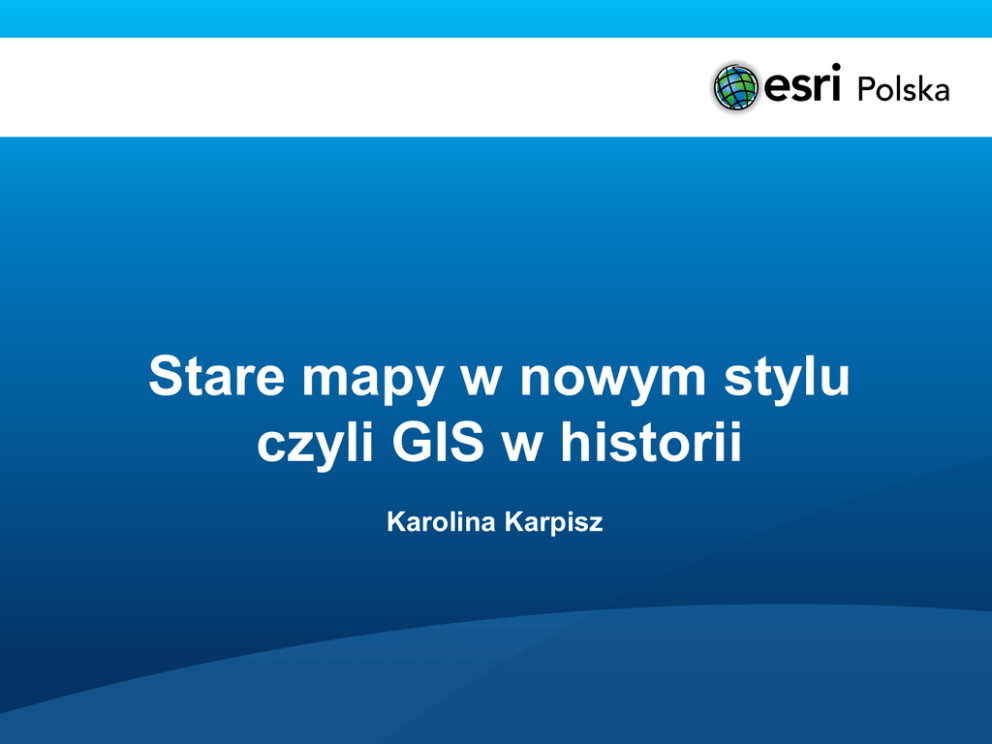 esri Polska

Stare mapy w nowym stylu czyli GIS w historii

Karolina Karpisz